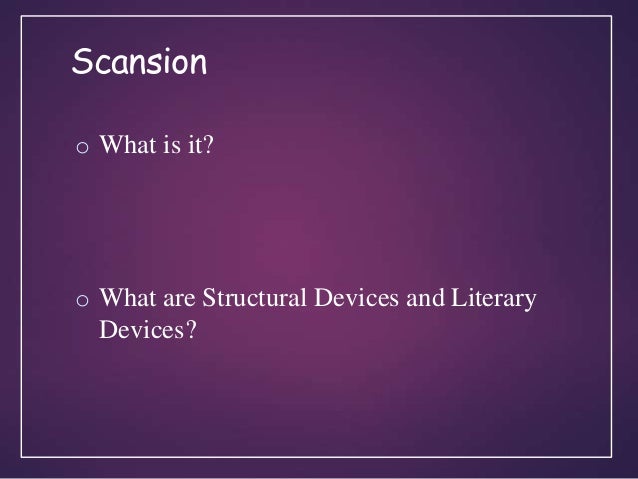 Scansion

o What is it?

o What are Structural Devices and Literary Devices?